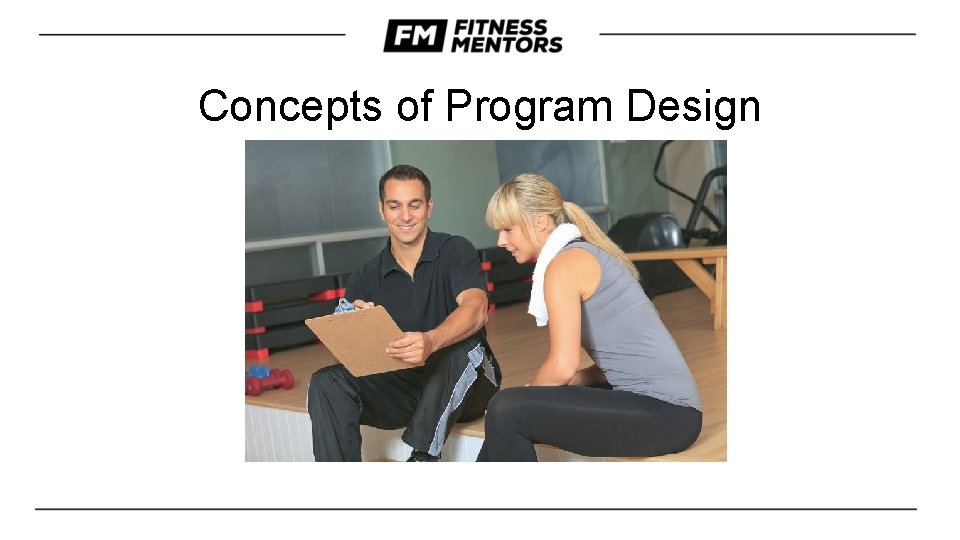 FM FITNESS MENTORS

Concepts of Program Design